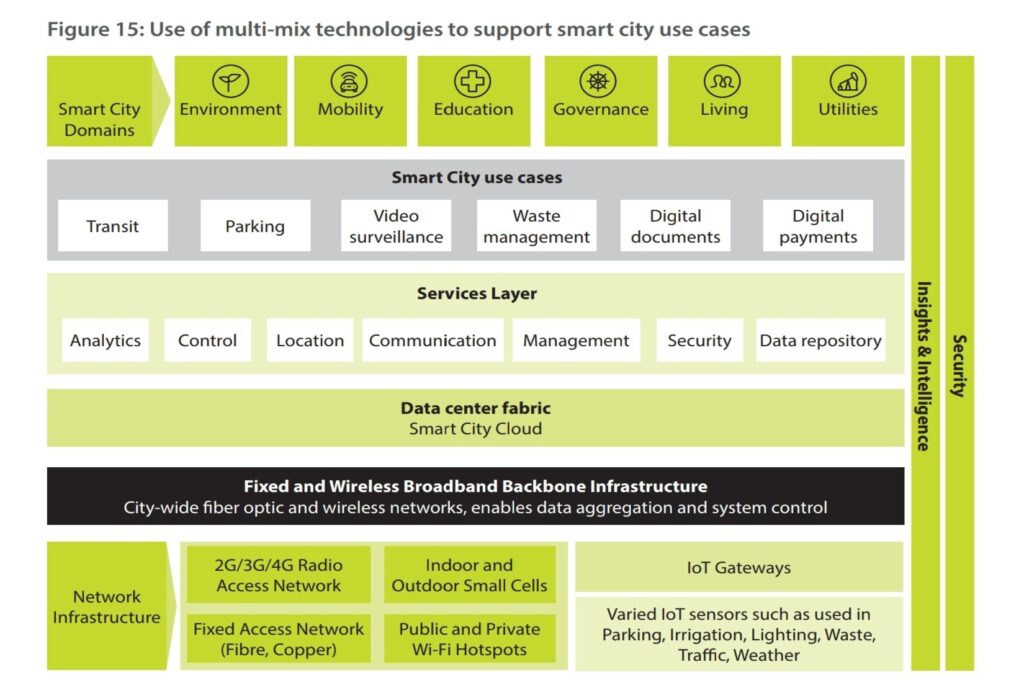 Figure 15: Use of multi-mix technologies to support smart city use cases

Smart City Domains

Environment

Mobility

Education

Governance

Living

Utilities

Smart City use cases

Transit

Parking

Video surveillance

Waste management

Digital documents

Digital payments

Services Layer

Analytics

Control

Location

Communication

Management

Security

Data repository

Data center fabric
Smart City Cloud

Fixed and Wireless Broadband Backbone Infrastructure
City-wide fiber optic and wireless networks, enables data aggregation and system control

Network Infrastructure

2G/3G/4G Radio Access Network

Indoor and Outdoor Small Cells

Fixed Access Network (Fibre, Copper)

Public and Private Wi-Fi Hotspots

IoT Gateways

Varied IoT sensors such as used in Parking, Irrigation, Lighting, Waste, Traffic, Weather

Insights & Intelligence

Security